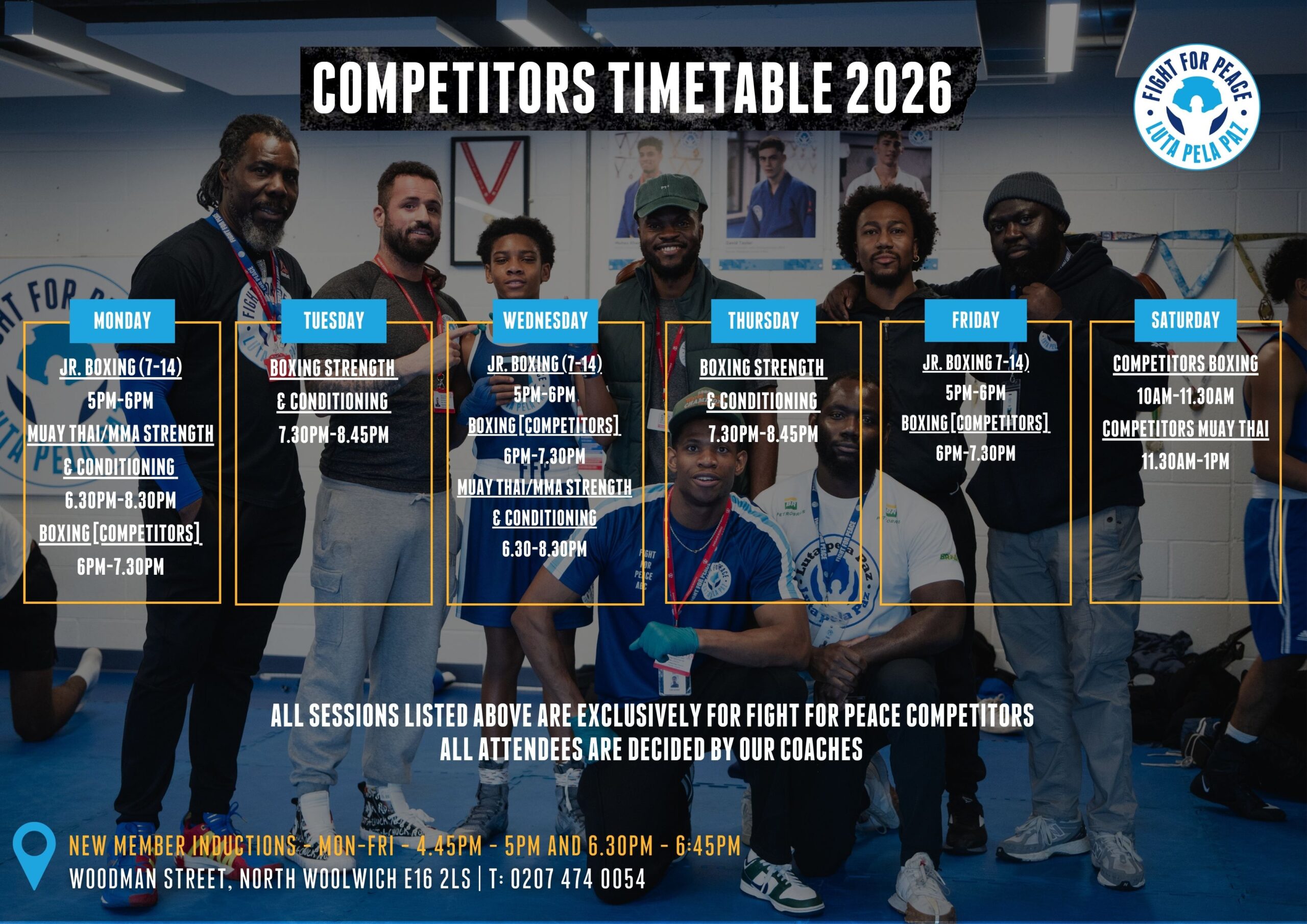 COMPETITORS TIMETABLE 2026

FIGHT FOR PEACE
LUTA PELA PAZ

MONDAY
JR. BOXING (7-14)
5PM-6PM
MUAY THAI/MMA STRENGTH & CONDITIONING
6.30PM-8.30PM
BOXING [COMPETITORS]
6PM-7.30PM

TUESDAY
BOXING STRENGTH & CONDITIONING
7.30PM-8.45PM

WEDNESDAY
JR. BOXING (7-14)
5PM-6PM
BOXING [COMPETITORS]
6PM-7.30PM
MUAY THAI/MMA STRENGTH & CONDITIONING
6.30-8.30PM

THURSDAY
BOXING STRENGTH & CONDITIONING
7.30PM-8.45PM

FRIDAY
JR. BOXING 7-14)
5PM-6PM
BOXING [COMPETITORS]
6PM-7.30PM

SATURDAY
COMPETITORS BOXING
10AM-11.30AM
COMPETITORS MUAY THAI
11.30AM-1PM

ALL SESSIONS LISTED ABOVE ARE EXCLUSIVELY FOR FIGHT FOR PEACE COMPETITORS
ALL ATTENDEES ARE DECIDED BY OUR COACHES

NEW MEMBER INDUCTIONS - MON-FRI - 4.45PM - 5PM AND 6.30PM - 6:45PM
WOODMAN STREET, NORTH WOOLWICH E16 2LS | T: 0207 474 0054